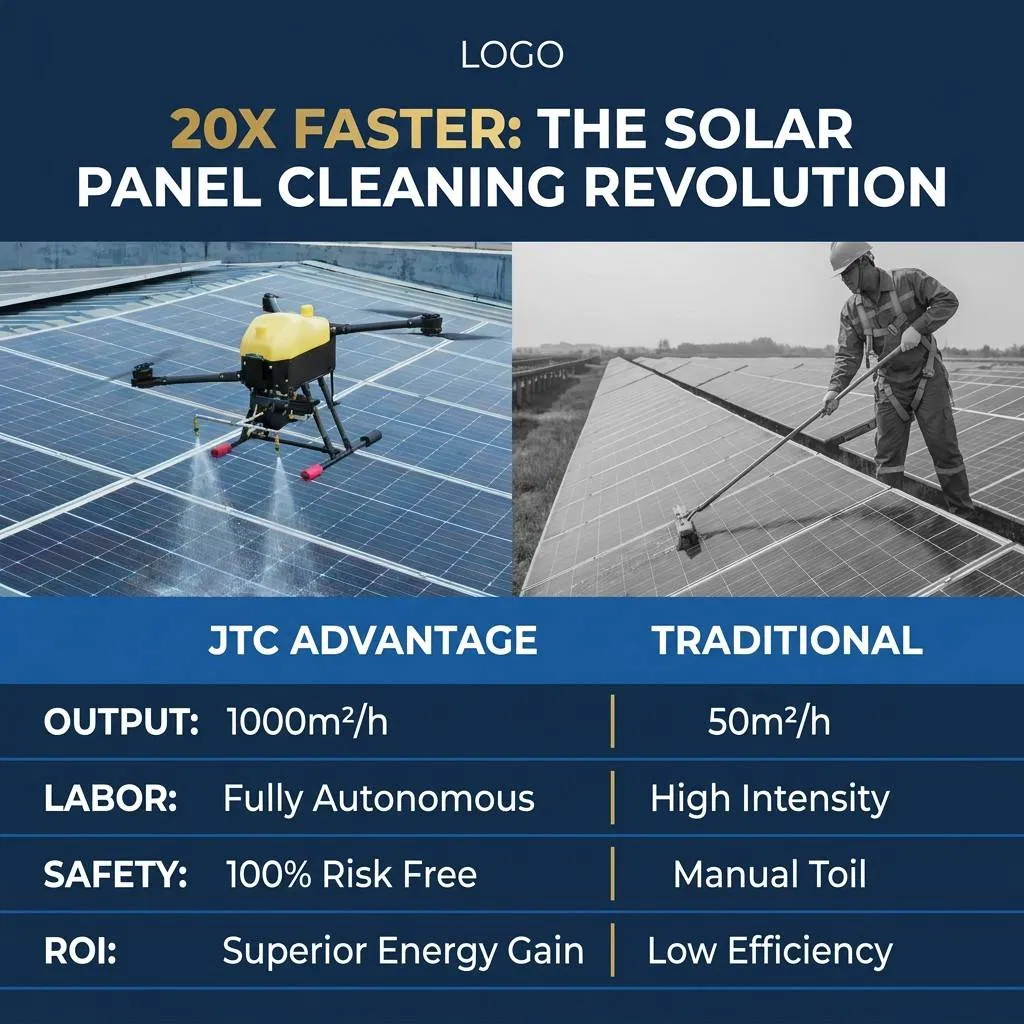 LOGO

20X FASTER: THE SOLAR PANEL CLEANING REVOLUTION

| | JTC ADVANTAGE | TRADITIONAL |
|---|---|---|
| OUTPUT: | 1000m²/h | 50m²/h |
| LABOR: | Fully Autonomous | High Intensity |
| SAFETY: | 100% Risk Free | Manual Toil |
| ROI: | Superior Energy Gain | Low Efficiency |